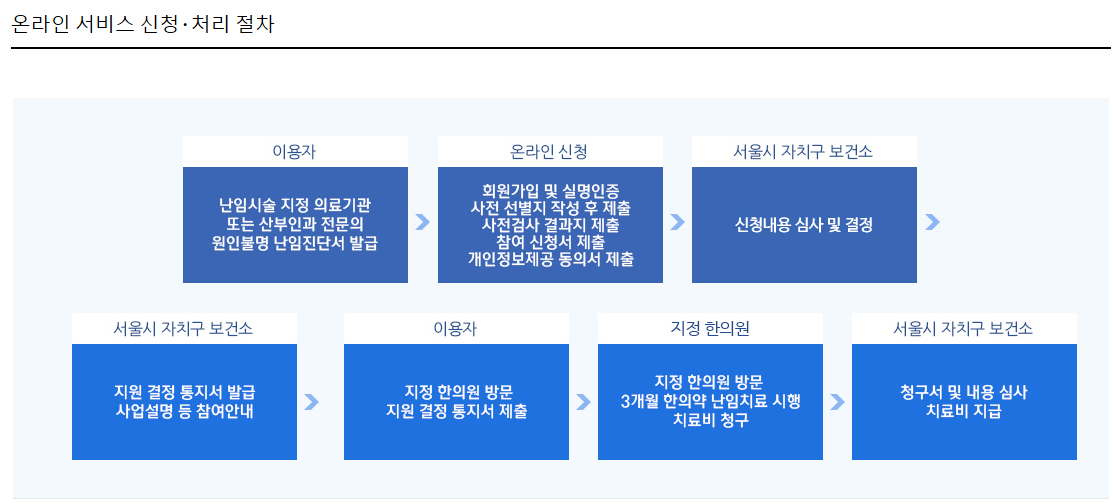 온라인 서비스 신청·처리 절차

이용자

난임시술 지정 의료기관 또는 산부인과 전문의 원인불명 난임진단서 발급

온라인 신청

회원가입 및 실명인증
사전 선별지 작성 후 제출
사전검사 결과지 제출
참여 신청서 제출
개인정보제공 동의서 제출

서울시 자치구 보건소

신청내용 심사 및 결정

서울시 자치구 보건소

지원 결정 통지서 발급
사업설명 등 참여안내

이용자

지정 한의원 방문
지원 결정 통지서 제출

지정 한의원

지정 한의원 방문
3개월 한의약 난임치료 시행
치료비 청구

서울시 자치구 보건소

청구서 및 내용 심사
치료비 지급